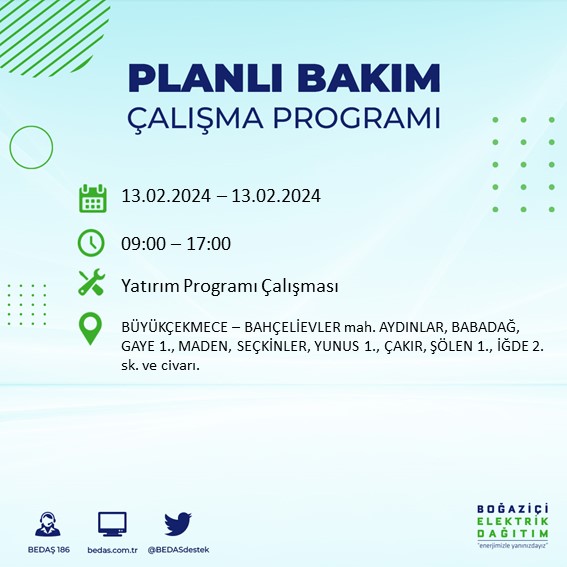 PLANLI BAKIM
ÇALIŞMA PROGRAMI

13.02.2024 – 13.02.2024

09:00 – 17:00

Yatırım Programı Çalışması

BÜYÜKÇEKMECE – BAHÇELİEVLER mah. AYDINLAR, BABADAĞ, GAYE 1., MADEN, SEÇKİNLER, YUNUS 1., ÇAKIR, ŞÖLEN 1., İĞDE 2. sk. ve civarı.

BEDAŞ 186
bedas.com.tr
@BEDASdestek

BOĞAZİÇİ
ELEKTRİK
DAĞITIM
"enerjimizle yanınızdayız"